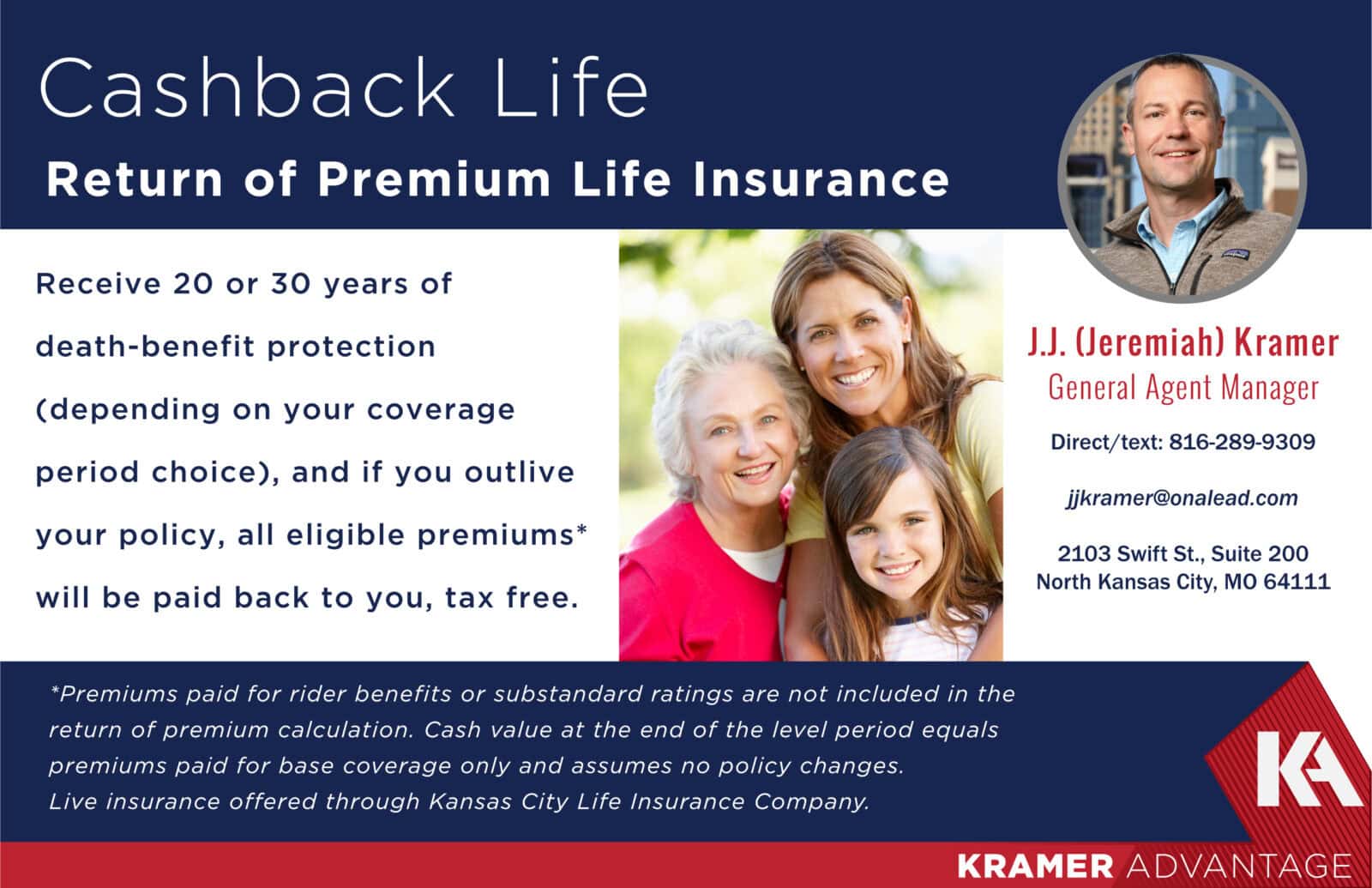 Cashback Life

Return of Premium Life Insurance

Receive 20 or 30 years of death-benefit protection (depending on your coverage period choice), and if you outlive your policy, all eligible premiums* will be paid back to you, tax free.

J.J. (Jeremiah) Kramer
General Agent Manager

Direct/text: 816-289-9309

jjkramer@onalead.com

2103 Swift St., Suite 200
North Kansas City, MO 64111

*Premiums paid for rider benefits or substandard ratings are not included in the return of premium calculation. Cash value at the end of the level period equals premiums paid for base coverage only and assumes no policy changes.
Live insurance offered through Kansas City Life Insurance Company.

KA

KRAMER ADVANTAGE